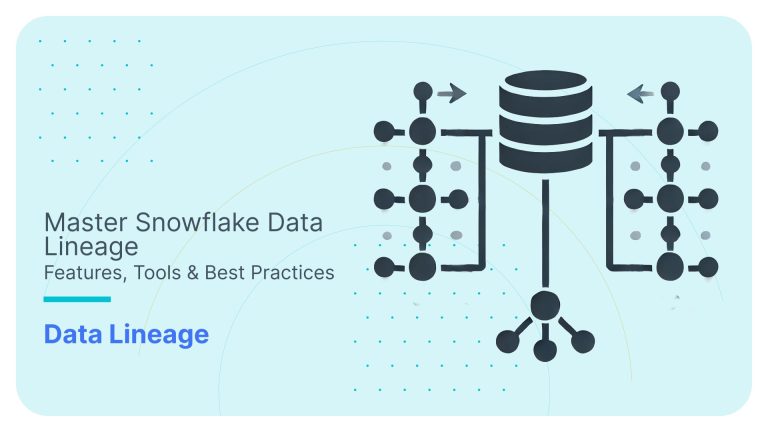 Master Snowflake Data Lineage
Features, Tools & Best Practices

Data Lineage